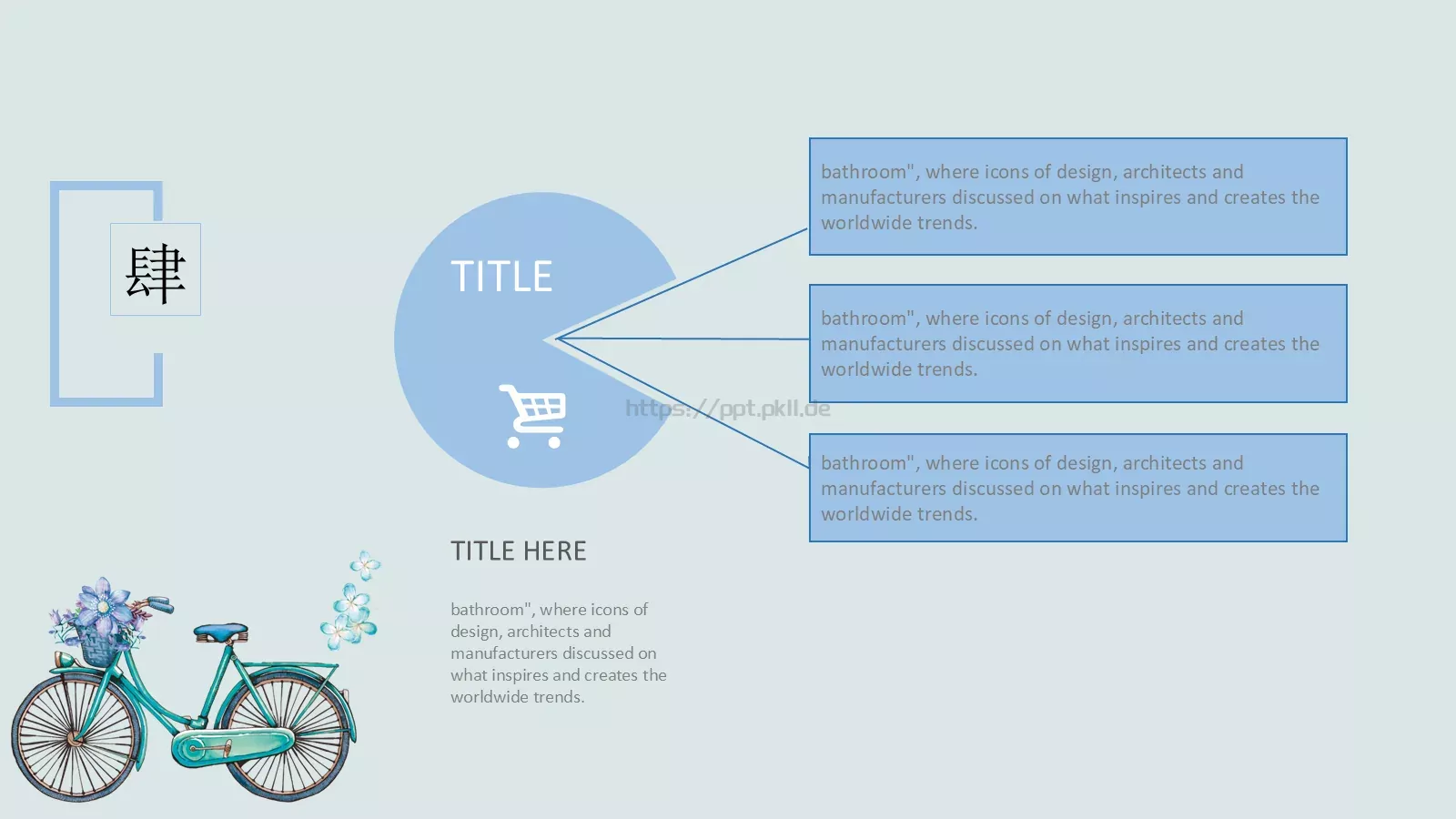 肆

TITLE

https://ppt.pkll.de

bathroom", where icons of design, architects and manufacturers discussed on what inspires and creates the worldwide trends.

bathroom", where icons of design, architects and manufacturers discussed on what inspires and creates the worldwide trends.

bathroom", where icons of design, architects and manufacturers discussed on what inspires and creates the worldwide trends.

TITLE HERE

bathroom", where icons of design, architects and manufacturers discussed on what inspires and creates the worldwide trends.